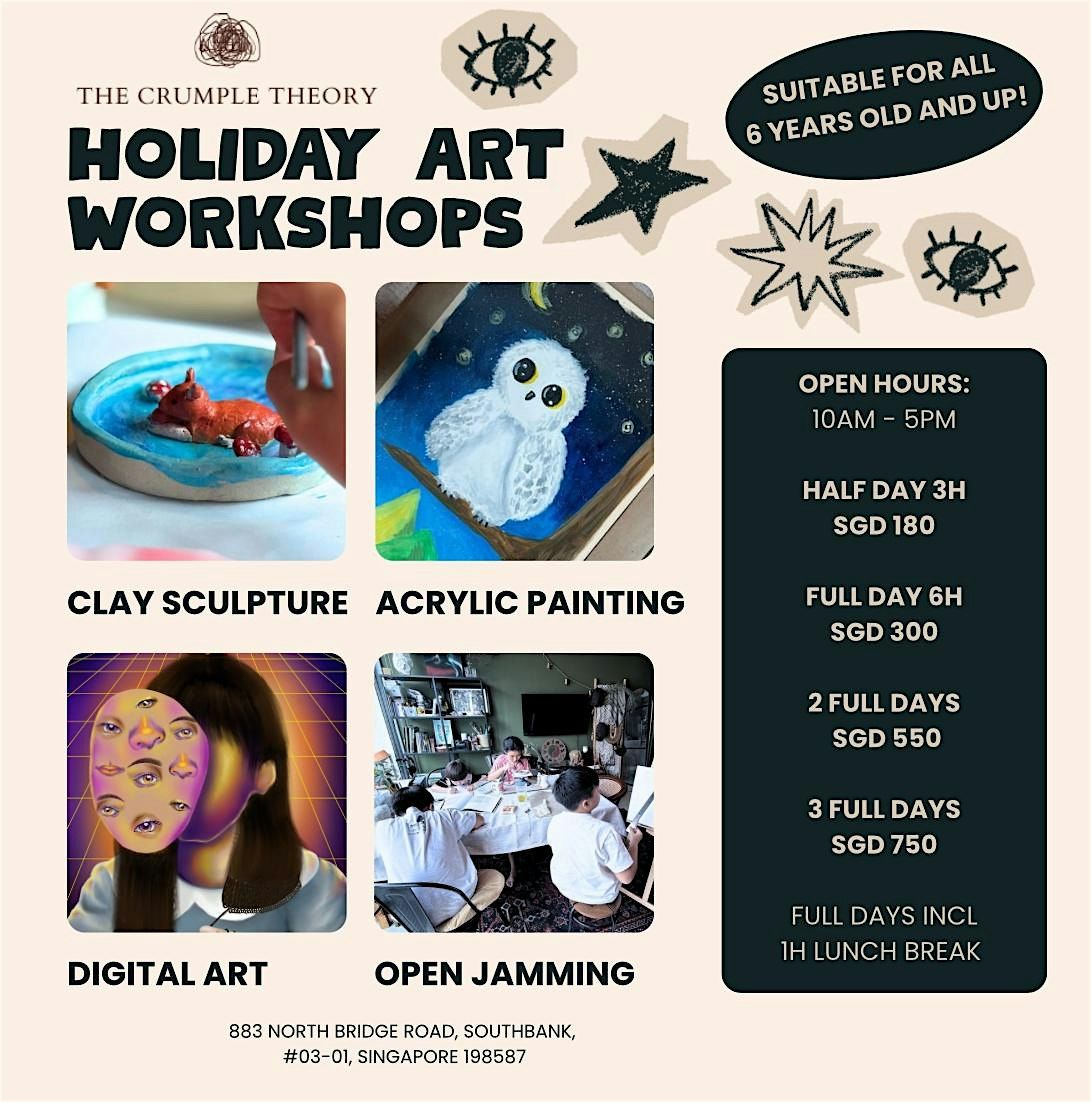 THE CRUMPLE THEORY

HOLIDAY ART WORKSHOPS

SUITABLE FOR ALL 6 YEARS OLD AND UP!

CLAY SCULPTURE

ACRYLIC PAINTING

DIGITAL ART

OPEN JAMMING

OPEN HOURS:
10AM - 5PM

HALF DAY 3H
SGD 180

FULL DAY 6H
SGD 300

2 FULL DAYS
SGD 550

3 FULL DAYS
SGD 750

FULL DAYS INCL
1H LUNCH BREAK

883 NORTH BRIDGE ROAD, SOUTHBANK,
#03-01, SINGAPORE 198587